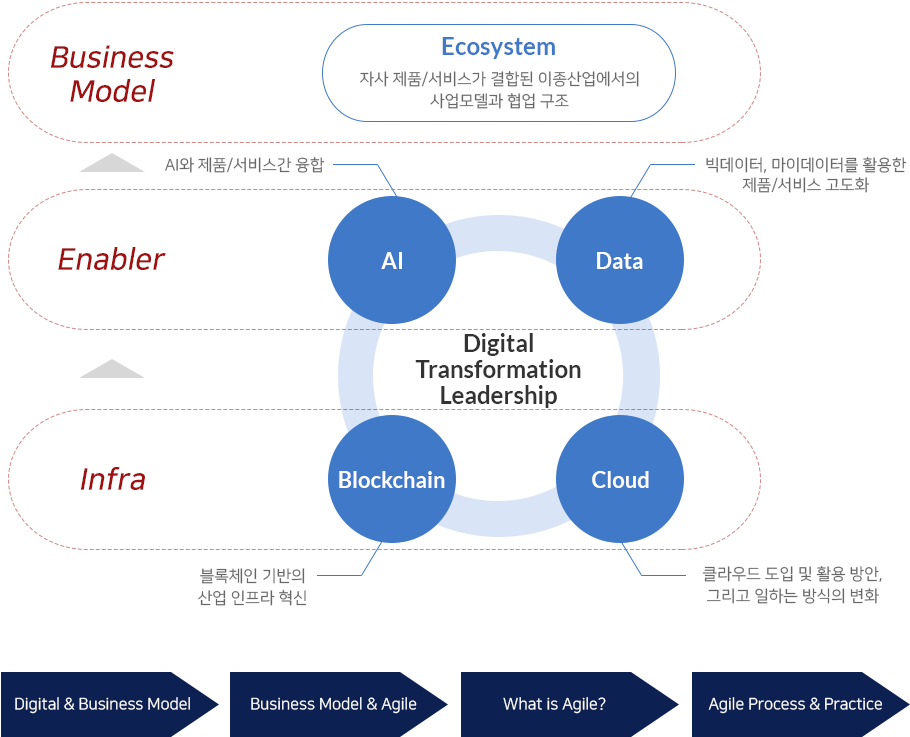 Business Model

Ecosystem
자사 제품/서비스가 결합된 이종산업에서의 사업모델과 협업 구조

AI와 제품/서비스간 융합

빅데이터, 마이데이터를 활용한 제품/서비스 고도화

Enabler

AI

Data

Digital Transformation Leadership

Infra

Blockchain

Cloud

블록체인 기반의 산업 인프라 혁신

클라우드 도입 및 활용 방안, 그리고 일하는 방식의 변화

Digital & Business Model

Business Model & Agile

What is Agile?

Agile Process & Practice